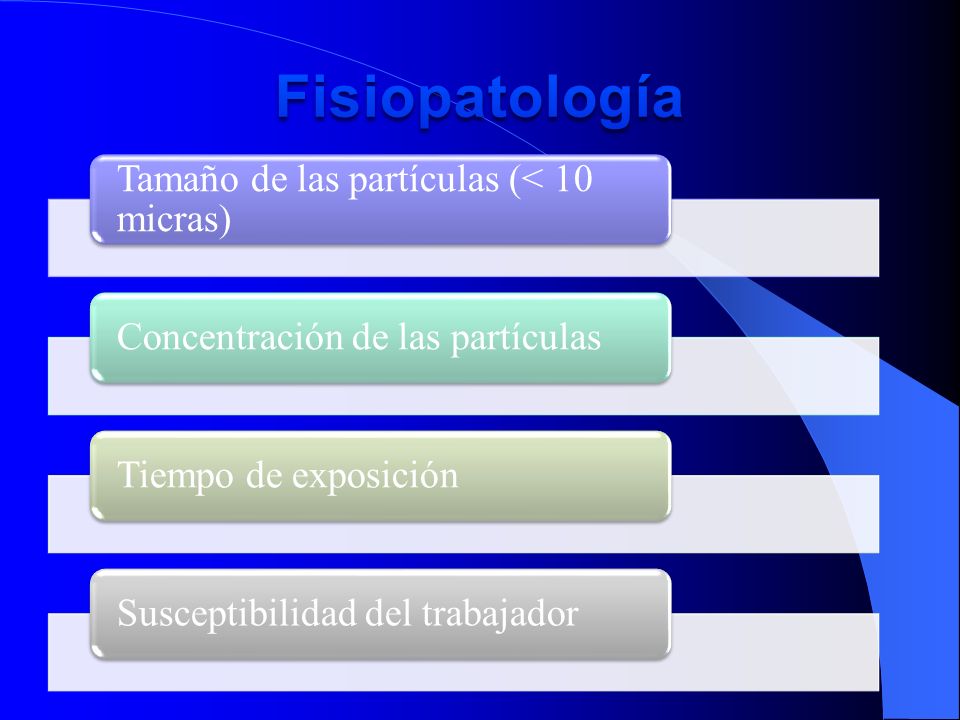 Fisiopatología

Tamaño de las partículas (< 10 micras)

Concentración de las partículas

Tiempo de exposición

Susceptibilidad del trabajador